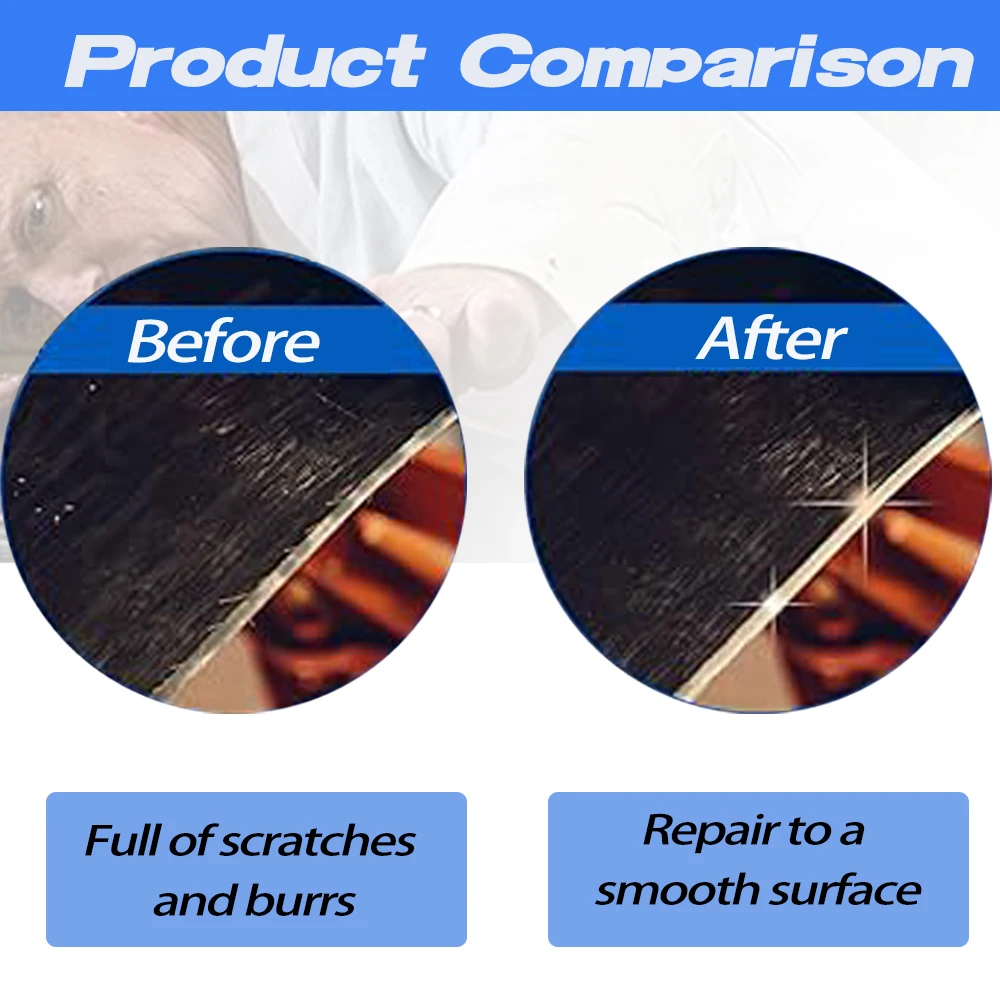 Product Comparison

Before

After

Full of scratches and burrs

Repair to a smooth surface